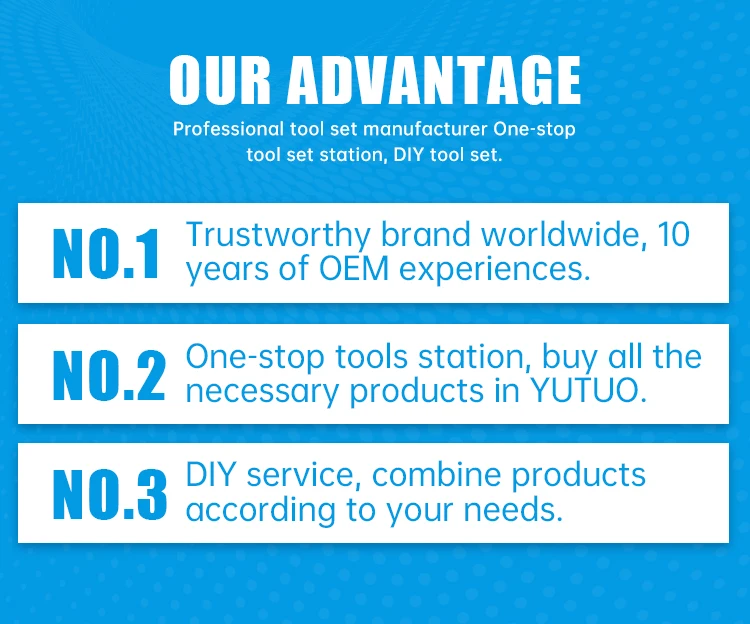 OUR ADVANTAGE

Professional tool set manufacturer One-stop tool set station, DIY tool set.

NO.1 Trustworthy brand worldwide, 10 years of OEM experiences.

NO.2 One-stop tools station, buy all the necessary products in YUTUO.

NO.3 DIY service, combine products according to your needs.